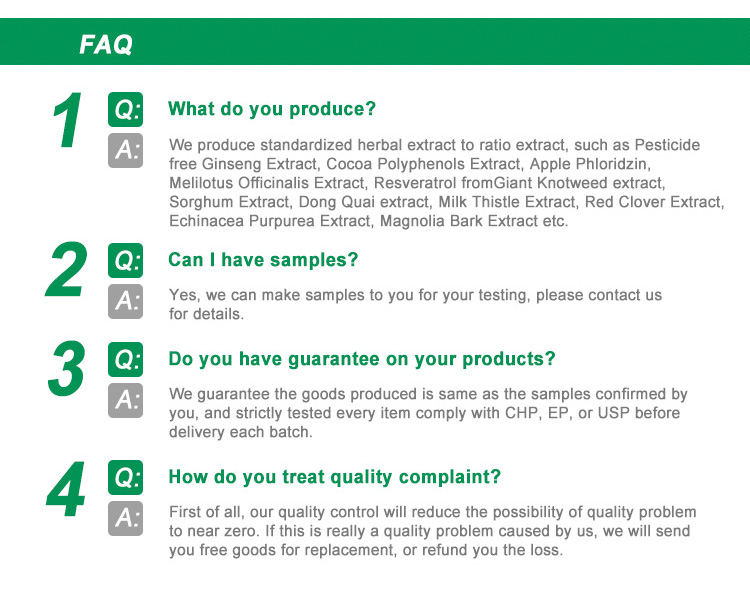 FAQ

1 Q: What do you produce?

A: We produce standardized herbal extract to ratio extract, such as Pesticide free Ginseng Extract, Cocoa Polyphenols Extract, Apple Phloridzin, Melilotus Officinalis Extract, Resveratrol fromGiant Knotweed extract, Sorghum Extract, Dong Quai extract, Milk Thistle Extract, Red Clover Extract, Echinacea Purpurea Extract, Magnolia Bark Extract etc.

2 Q: Can I have samples?

A: Yes, we can make samples to you for your testing, please contact us for details.

3 Q: Do you have guarantee on your products?

A: We guarantee the goods produced is same as the samples confirmed by you, and strictly tested every item comply with CHP, EP, or USP before delivery each batch.

4 Q: How do you treat quality complaint?

A: First of all, our quality control will reduce the possibility of quality problem to near zero. If this is really a quality problem caused by us, we will send you free goods for replacement, or refund you the loss.